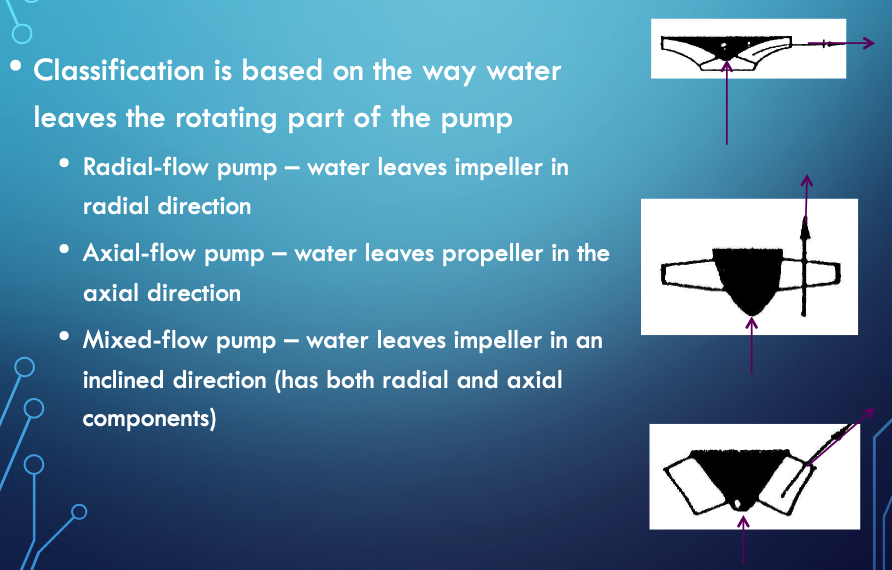 • Classification is based on the way water leaves the rotating part of the pump

• Radial-flow pump – water leaves impeller in radial direction

• Axial-flow pump – water leaves propeller in the axial direction

• Mixed-flow pump – water leaves impeller in an inclined direction (has both radial and axial components)